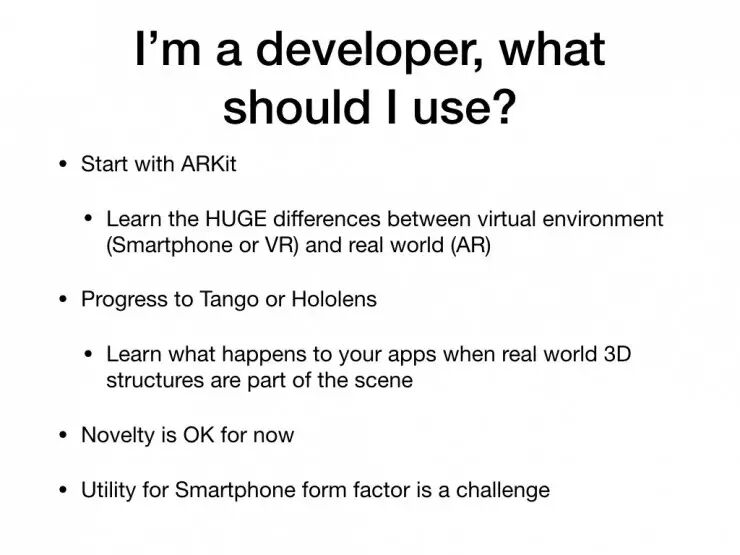 I'm a developer, what should I use?

• Start with ARKit

• Learn the HUGE differences between virtual environment (Smartphone or VR) and real world (AR)

• Progress to Tango or Hololens

• Learn what happens to your apps when real world 3D structures are part of the scene

• Novelty is OK for now

• Utility for Smartphone form factor is a challenge